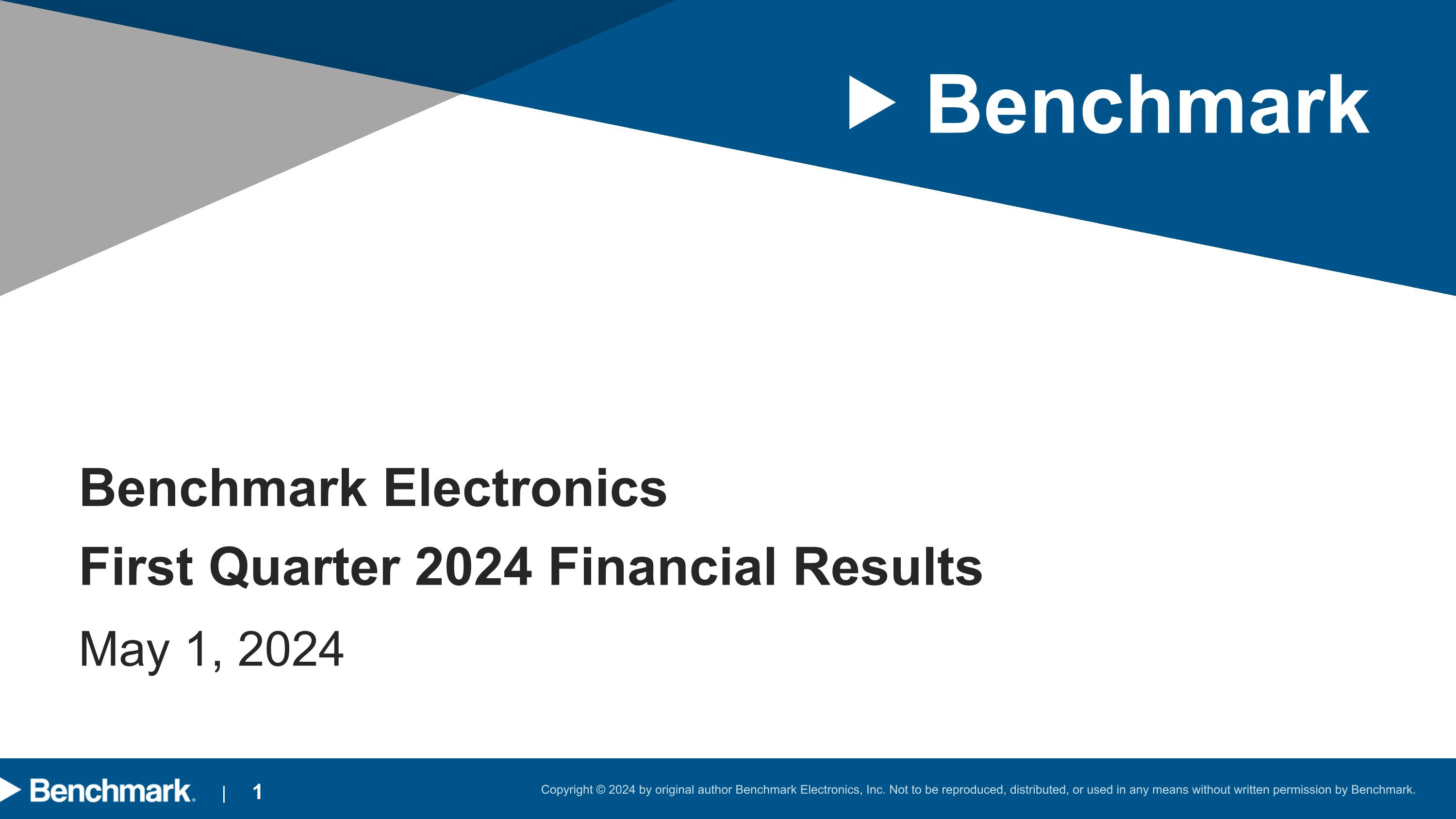 Benchmark

Benchmark Electronics
First Quarter 2024 Financial Results
May 1, 2024

Benchmark. | 1

Copyright © 2024 by original author Benchmark Electronics, Inc. Not to be reproduced, distributed, or used in any means without written permission by Benchmark.